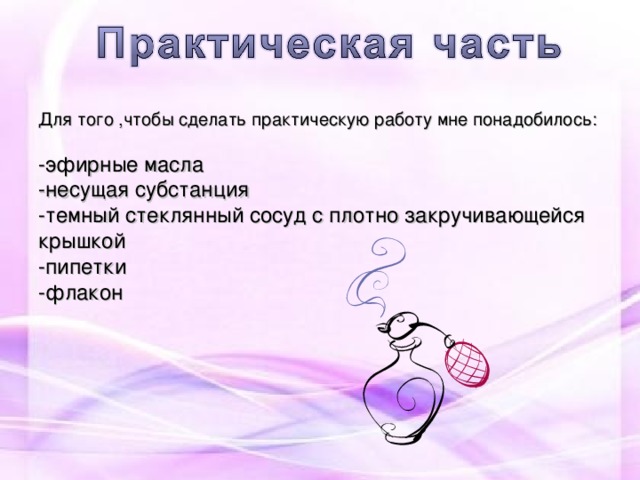 Практическая часть

Для того ,чтобы сделать практическую работу мне понадобилось:

-эфирные масла
-несущая субстанция
-темный стеклянный сосуд с плотно закручивающейся крышкой
-пипетки
-флакон